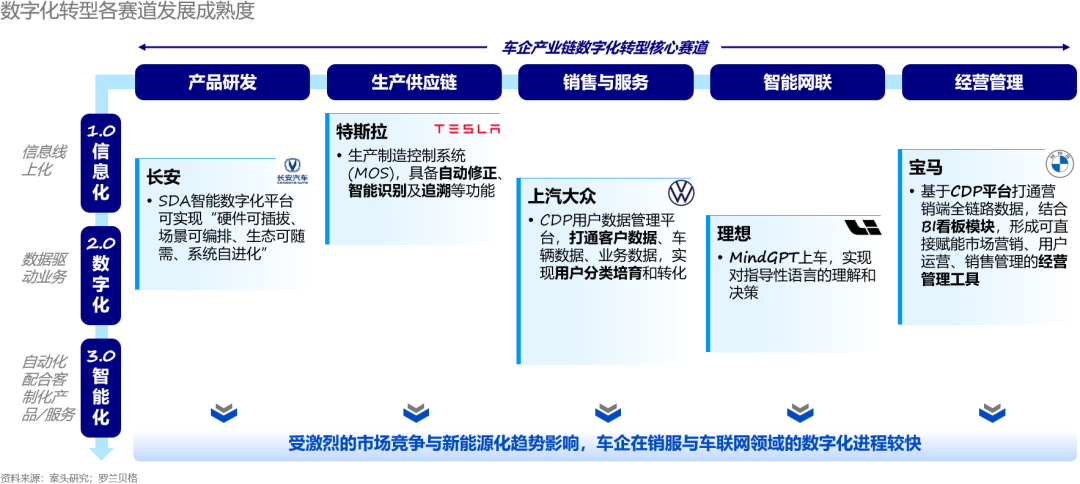 数字化转型各赛道发展成熟度

车企产业链数字化转型核心赛道

产品研发

生产供应链

销售与服务

智能网联

经营管理

信息线上化

1.0 信息化

数据驱动业务

2.0 数字化

自动化配合客制化产品/服务

3.0 智能化

长安

长安汽车 CHANGAN AUTO

• SDA智能数字化平台可实现“硬件可插拔、场景可编排、生态可随需、系统自进化”

特斯拉

TESLA

• 生产制造控制系统（MOS），具备自动修正、智能识别及追溯等功能

上汽大众

• CDP用户数据管理平台，打通客户数据、车辆数据、业务数据，实现用户分类培育和转化

理想

• MindGPT上车，实现对指导性语言的理解和决策

宝马

• 基于CDP平台打通营销端全链路数据，结合BI看板模块，形成可直接赋能市场营销、用户运营、销售管理的经营管理工具

受激烈的市场竞争与新能源化趋势影响，车企在销服与车联网领域的数字化进程较快

资料来源：案头研究；罗兰贝格